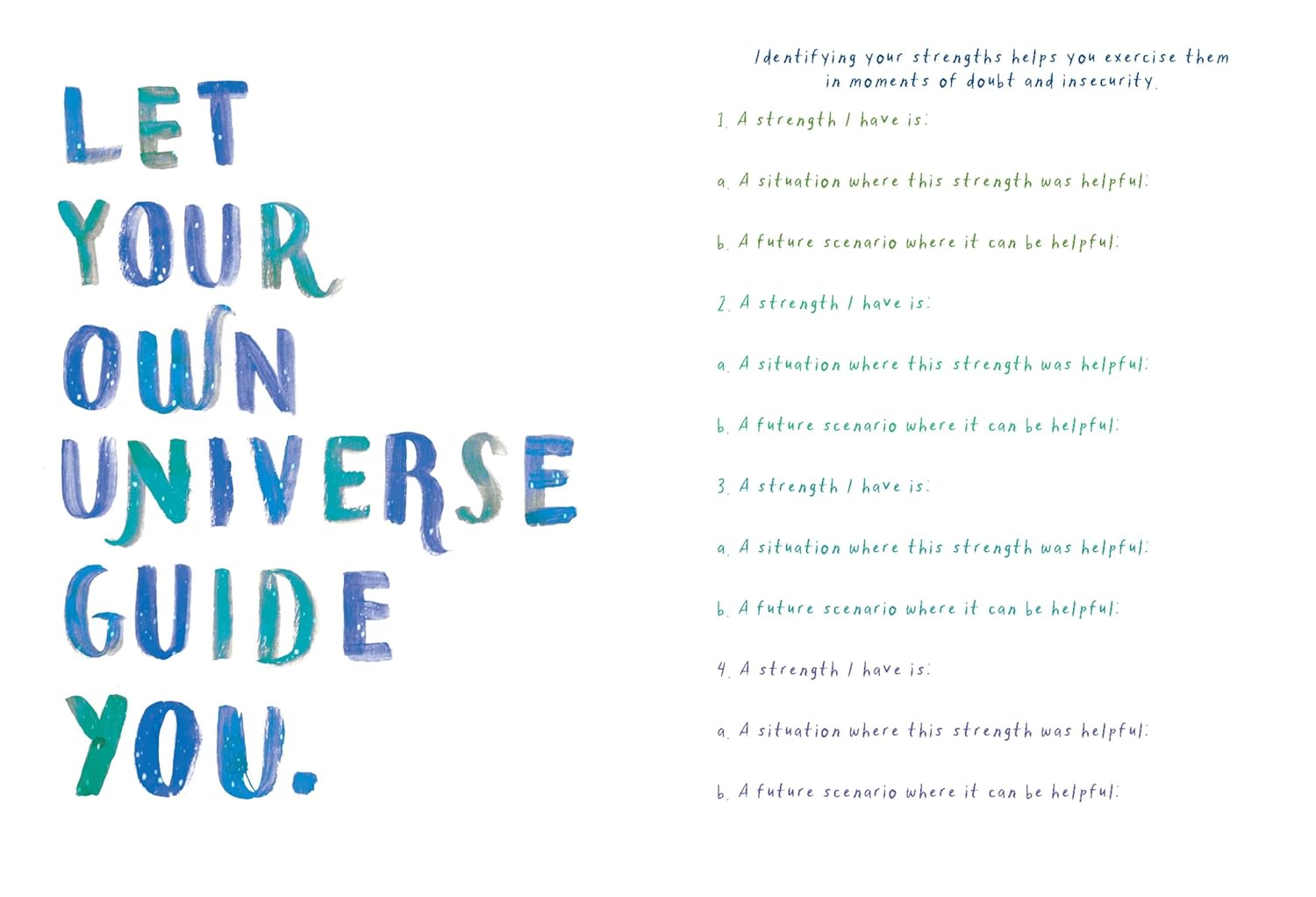 LET YOUR OWN UNIVERSE GUIDE YOU.

Identifying your strengths helps you exercise them in moments of doubt and insecurity.

1. A strength I have is:

a. A situation where this strength was helpful:

b. A future scenario where it can be helpful:

2. A strength I have is:

a. A situation where this strength was helpful:

b. A future scenario where it can be helpful:

3. A strength I have is:

a. A situation where this strength was helpful:

b. A future scenario where it can be helpful:

4. A strength I have is:

a. A situation where this strength was helpful:

b. A future scenario where it can be helpful: